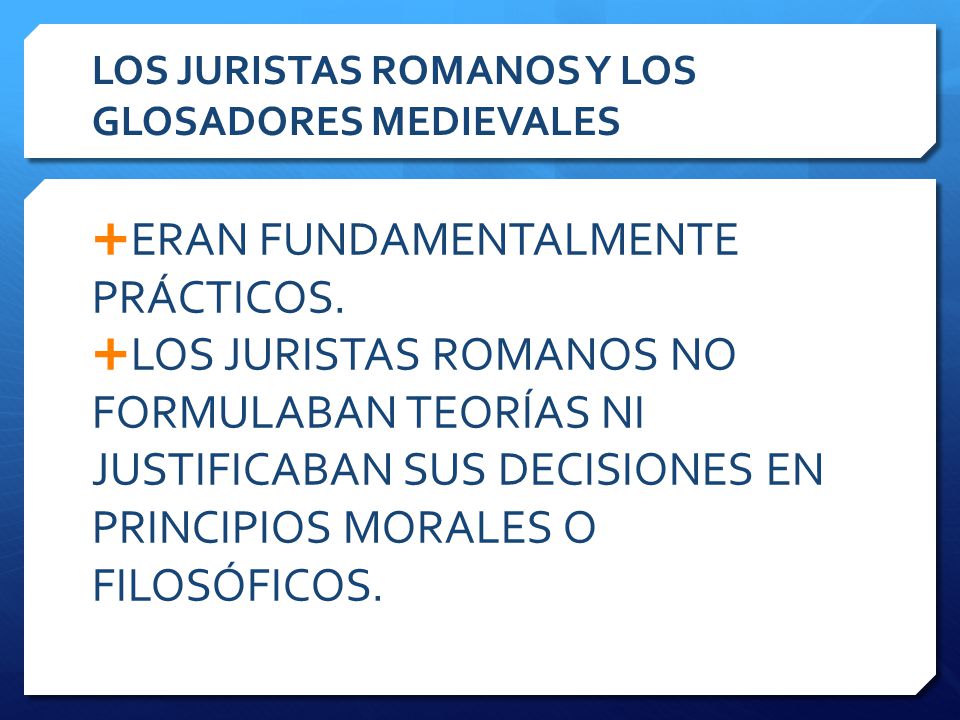 LOS JURISTAS ROMANOS Y LOS GLOSADORES MEDIEVALES

+ERAN FUNDAMENTALMENTE PRÁCTICOS.
+LOS JURISTAS ROMANOS NO FORMULABAN TEORÍAS NI JUSTIFICABAN SUS DECISIONES EN PRINCIPIOS MORALES O FILOSÓFICOS.